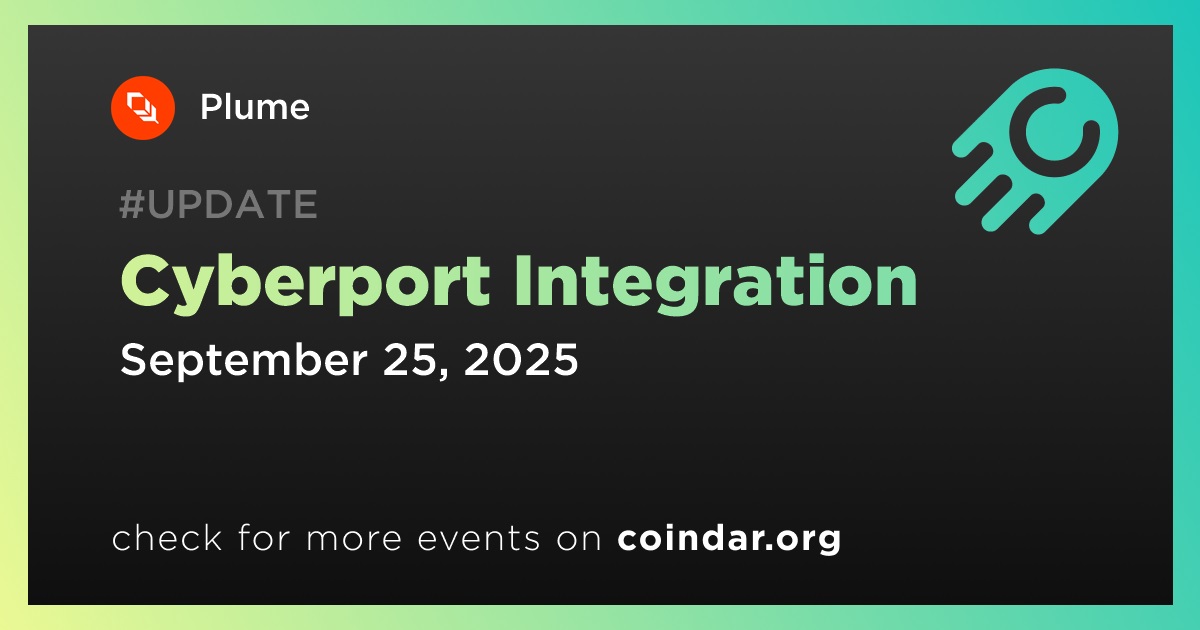 Plume

#UPDATE

Cyberport Integration

September 25, 2025

check for more events on coindar.org